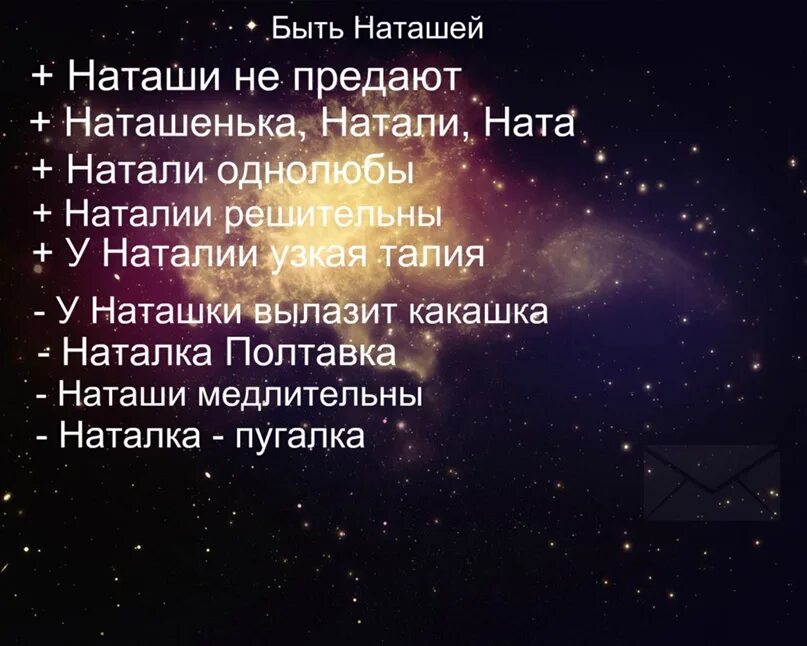 Быть Наташей

+ Наташи не предают
+ Наташенька, Натали, Ната
+ Натали однолюбы
+ Наталии решительны
+ У Наталии узкая талия

- У Наташки вылазит какашка
- Наталка Полтавка
- Наташи медлительны
- Наталка - пугалка